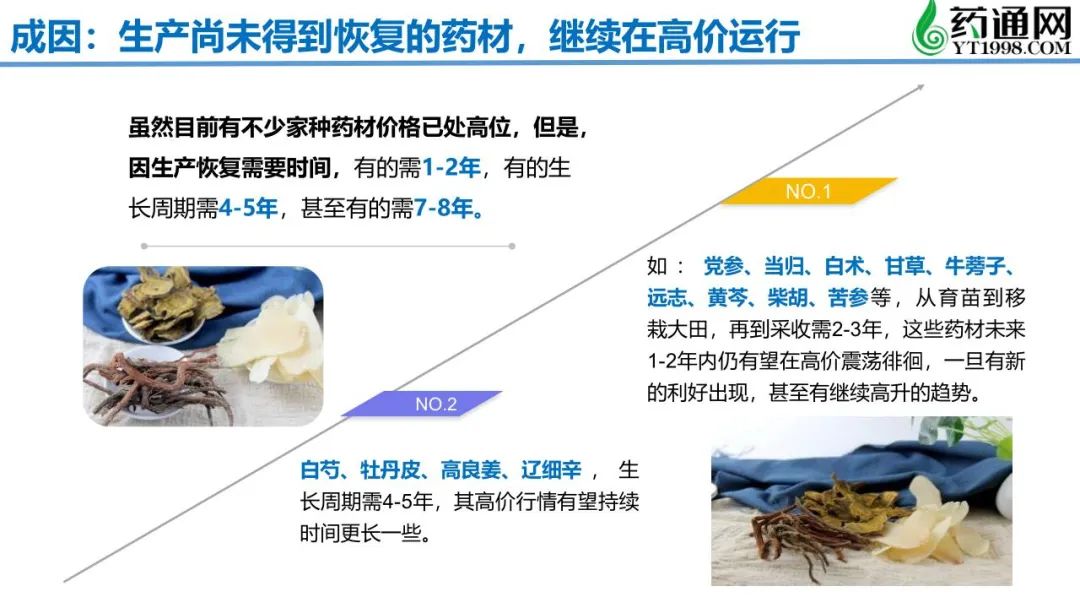 成因：生产尚未得到恢复的药材，继续在高价运行

药通网
YT1998.COM

虽然目前有不少家种药材价格已处高位，但是，因生产恢复需要时间，有的需1-2年，有的生长周期需4-5年，甚至有的需7-8年。

NO.1

如： 党参、当归、白术、甘草、牛蒡子、远志、黄芩、柴胡、苦参等，从育苗到移栽大田，再到采收需2-3年，这些药材未来1-2年内仍有望在高价震荡徘徊，一旦有新的利好出现，甚至有继续高升的趋势。

NO.2

白芍、牡丹皮、高良姜、辽细辛， 生长周期需4-5年，其高价行情有望持续时间更长一些。